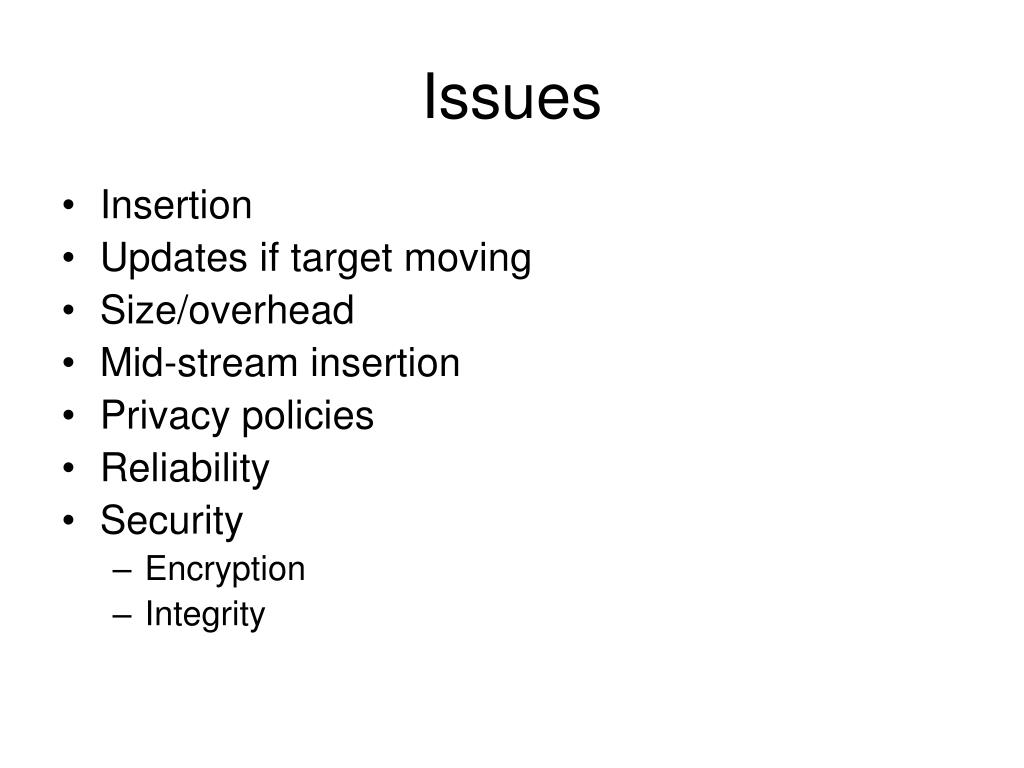 Issues

• Insertion
• Updates if target moving
• Size/overhead
• Mid-stream insertion
• Privacy policies
• Reliability
• Security
  – Encryption
  – Integrity